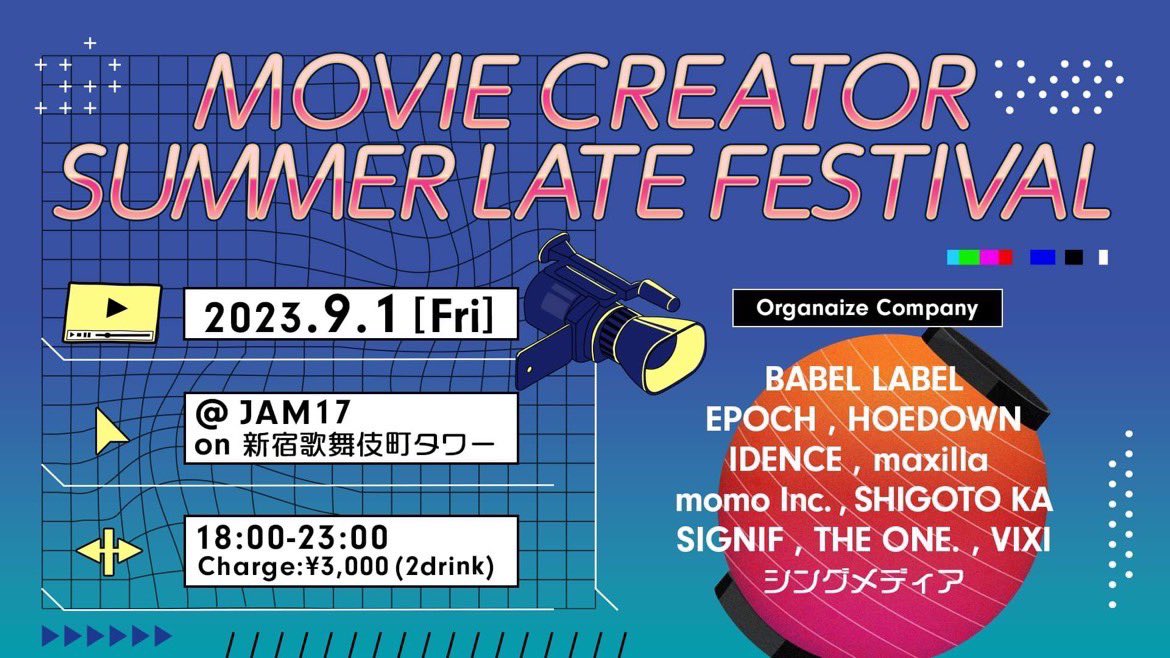 MOVIE CREATOR
SUMMER LATE FESTIVAL

2023.9.1 [Fri]

@ JAM17
on 新宿歌舞伎町タワー

18:00-23:00
Charge:¥3,000 (2drink)

Organaize Company

BABEL LABEL
EPOCH , HOEDOWN
IDENCE , maxilla
momo Inc. , SHIGOTO KA
SIGNIF , THE ONE. , VIXI
シングメディア